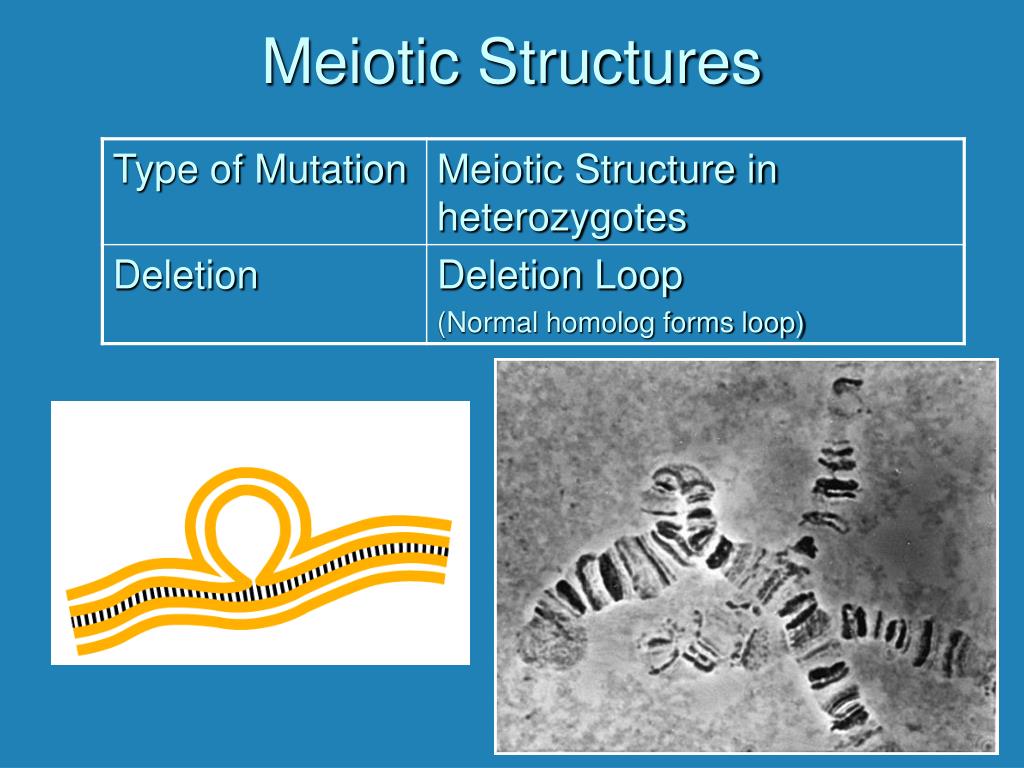 Meiotic Structures

| Type of Mutation | Meiotic Structure in heterozygotes |
|---|---|
| Deletion | Deletion Loop (Normal homolog forms loop) |